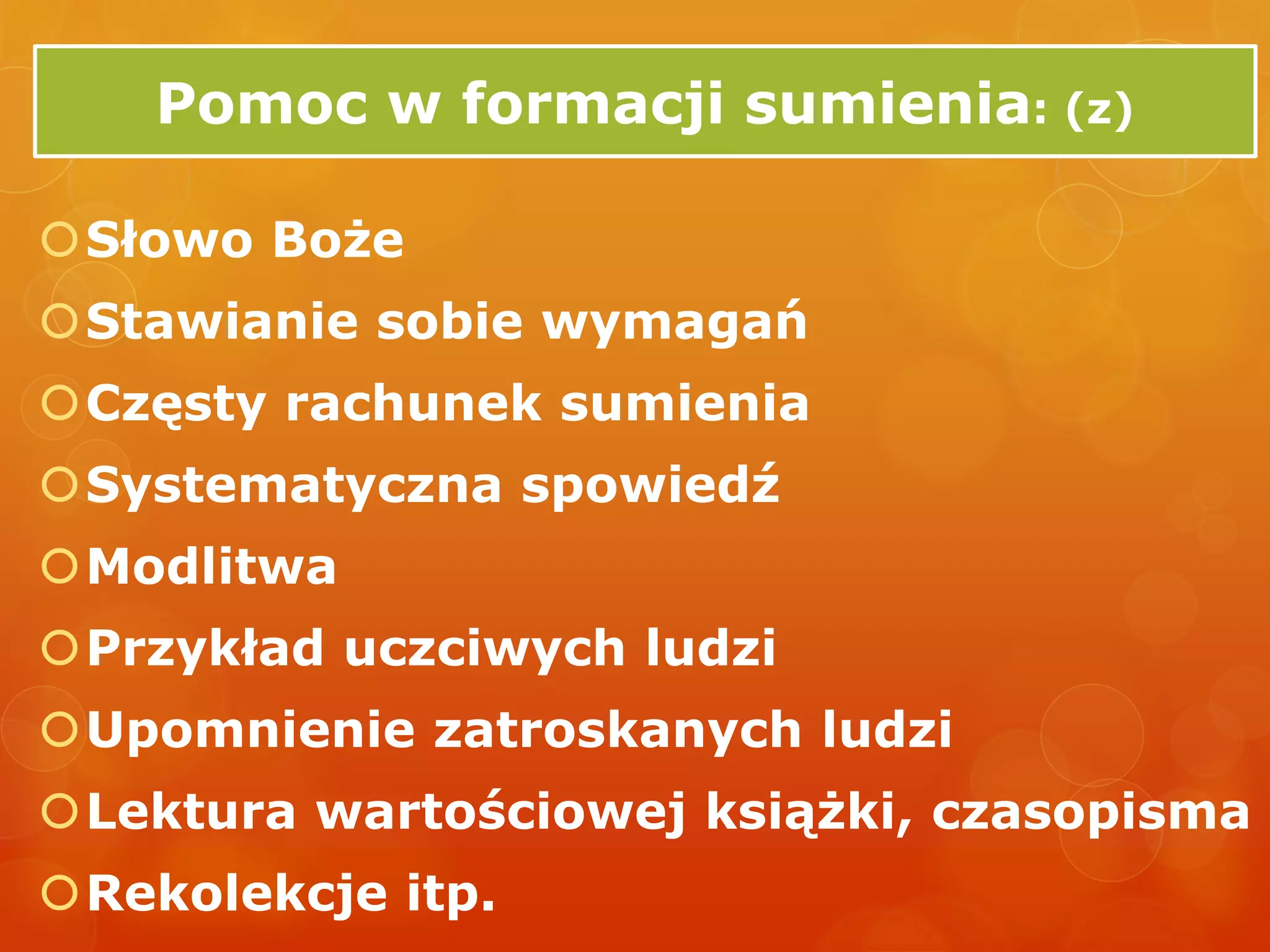 Pomoc w formacji sumienia: (z)

Słowo Boże
Stawianie sobie wymagań
Częsty rachunek sumienia
Systematyczna spowiedź
Modlitwa
Przykład uczciwych ludzi
Upomnienie zatroskanych ludzi
Lektura wartościowej książki, czasopisma
Rekolekcje itp.